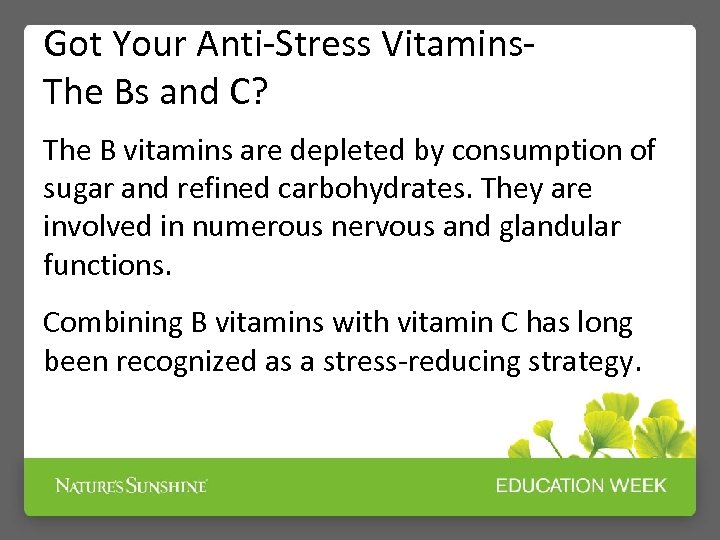 Got Your Anti-Stress Vitamins-
The Bs and C?

The B vitamins are depleted by consumption of sugar and refined carbohydrates. They are involved in numerous nervous and glandular functions.

Combining B vitamins with vitamin C has long been recognized as a stress-reducing strategy.

NATURE'S SUNSHINE

EDUCATION WEEK